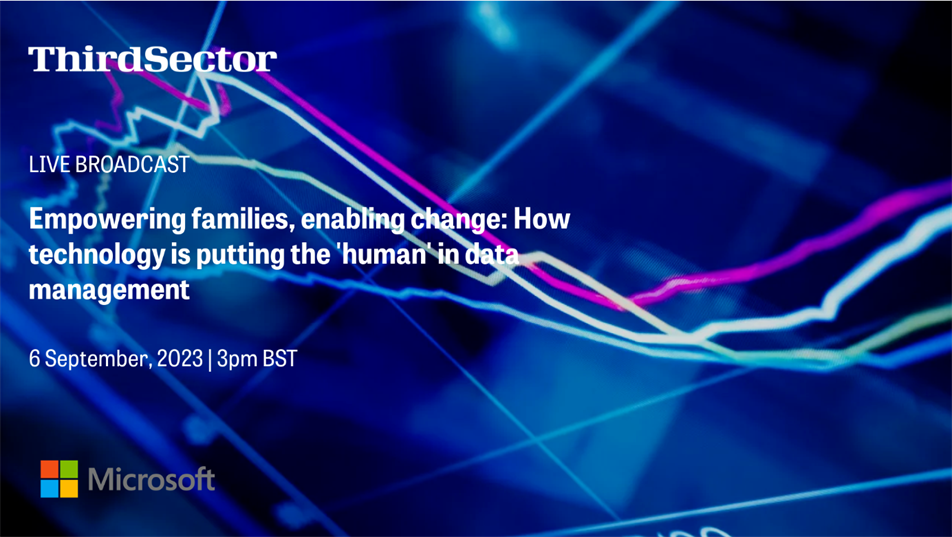 ThirdSector

LIVE BROADCAST

Empowering families, enabling change: How technology is putting the 'human' in data management

6 September, 2023 | 3pm BST

Microsoft